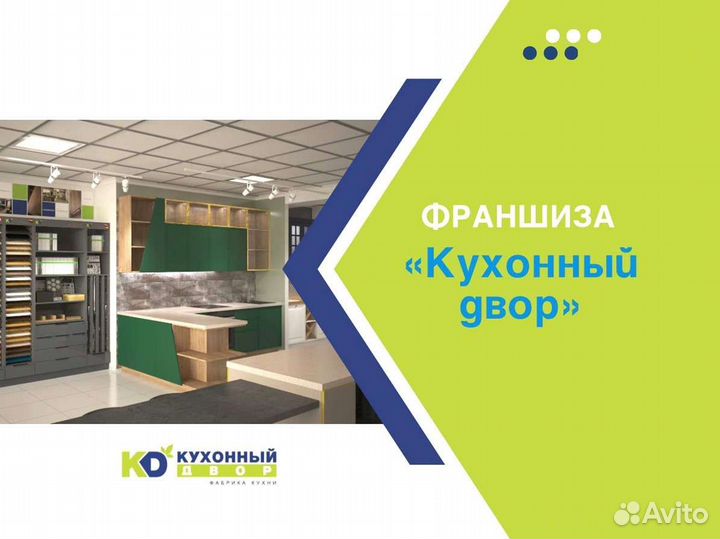 ФРАНШИЗА

«Кухонный двор»

KD КУХОННЫЙ ДВОР
ФАБРИКА КУХНИ

Avito